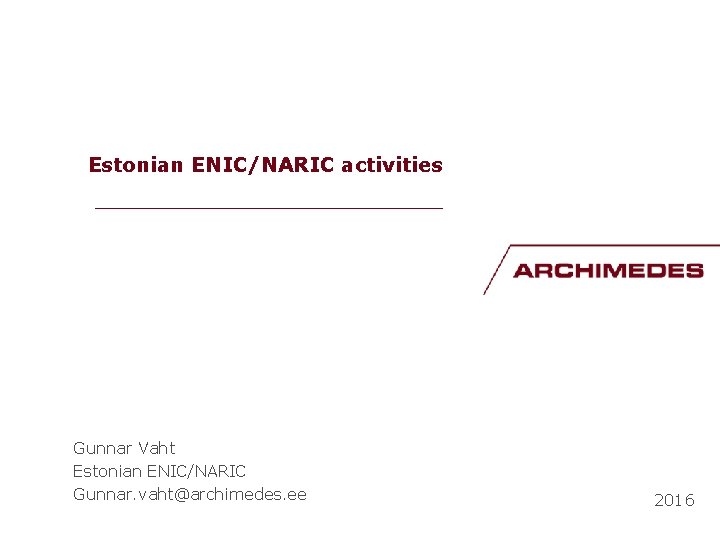 Estonian ENIC/NARIC activities

ARCHIMEDES

Gunnar Vaht
Estonian ENIC/NARIC
Gunnar.vaht@archimedes.ee

2016